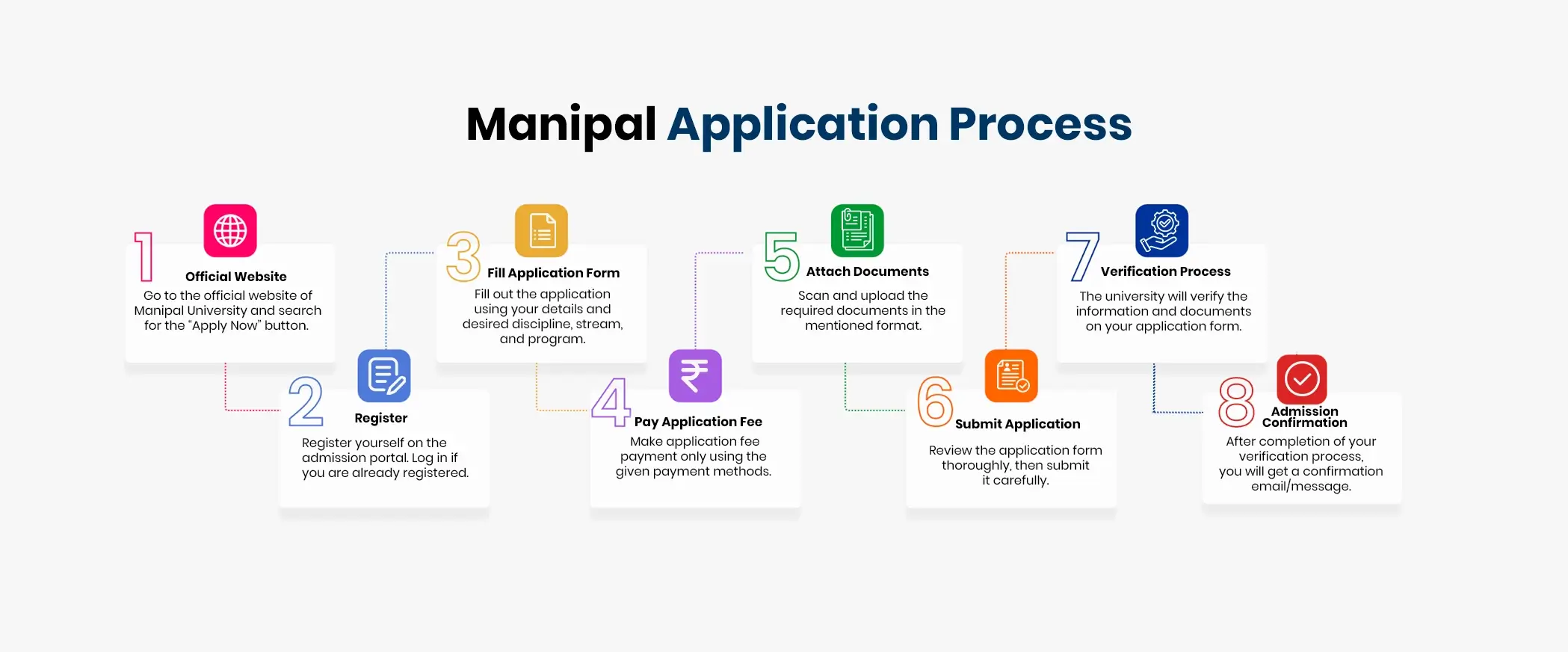 Manipal Application Process

1 Official Website
Go to the official website of Manipal University and search for the "Apply Now" button.

2 Register
Register yourself on the admission portal. Log in if you are already registered.

3 Fill Application Form
Fill out the application using your details and desired discipline, stream, and program.

4 Pay Application Fee
Make application fee payment only using the given payment methods.

5 Attach Documents
Scan and upload the required documents in the mentioned format.

6 Submit Application
Review the application form thoroughly, then submit it carefully.

7 Verification Process
The university will verify the information and documents on your application form.

8 Admission Confirmation
After completion of your verification process, you will get a confirmation email/message.